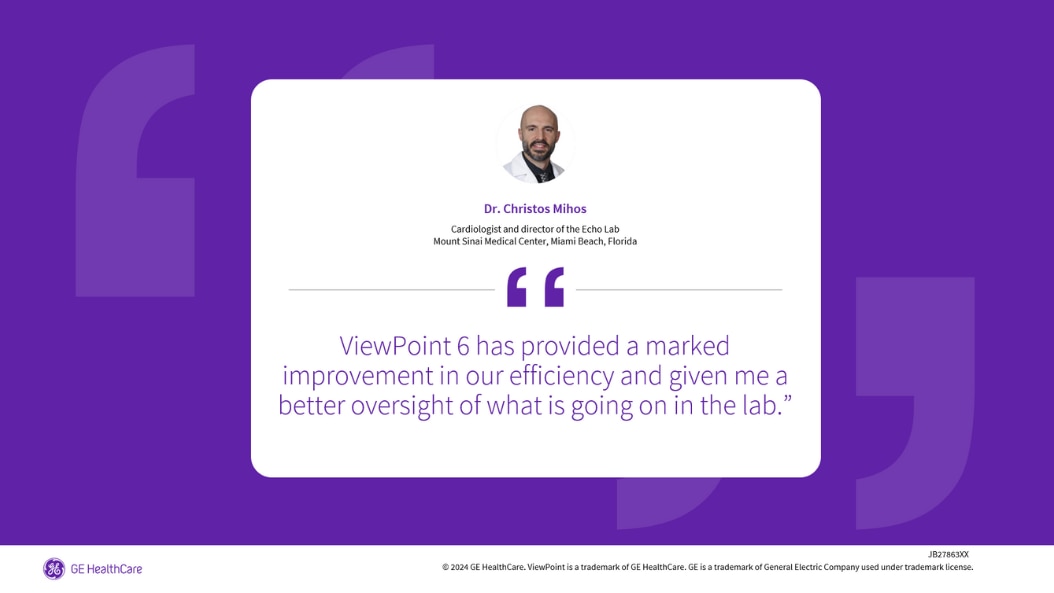 Dr. Christos Mihos

Cardiologist and director of the Echo Lab
Mount Sinai Medical Center, Miami Beach, Florida

“

ViewPoint 6 has provided a marked improvement in our efficiency and given me a better oversight of what is going on in the lab.”

GE HealthCare

JB27863XX
© 2024 GE HealthCare. ViewPoint is a trademark of GE HealthCare. GE is a trademark of General Electric Company used under trademark license.